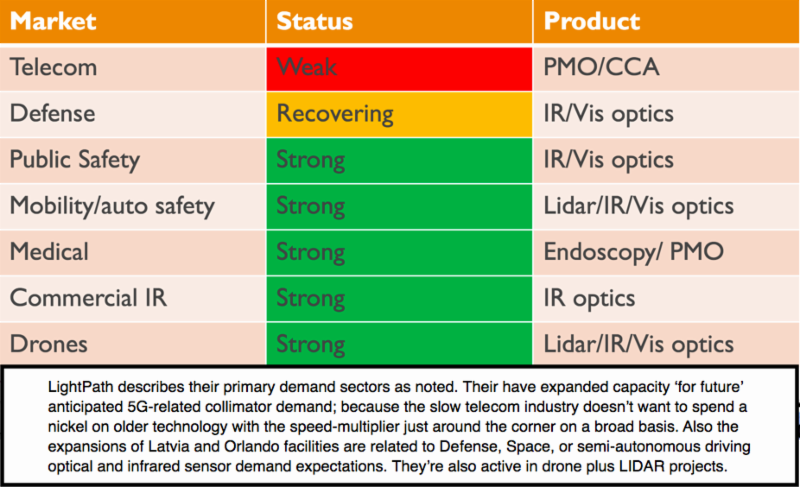 | Market | Status | Product |
|---|---|---|
| Telecom | Weak | PMO/CCA |
| Defense | Recovering | IR/Vis optics |
| Public Safety | Strong | IR/Vis optics |
| Mobility/auto safety | Strong | Lidar/IR/Vis optics |
| Medical | Strong | Endoscopy/ PMO |
| Commercial IR | Strong | IR optics |
| Drones | Strong | Lidar/IR/Vis optics |

LightPath describes their primary demand sectors as noted. Their have expanded capacity 'for future' anticipated 5G-related collimator demand; because the slow telecom industry doesn't want to spend a nickel on older technology with the speed-multiplier just around the corner on a broad basis. Also the expansions of Latvia and Orlando facilities are related to Defense, Space, or semi-autonomous driving optical and infrared sensor demand expectations. They're also active in drone plus LIDAR projects.